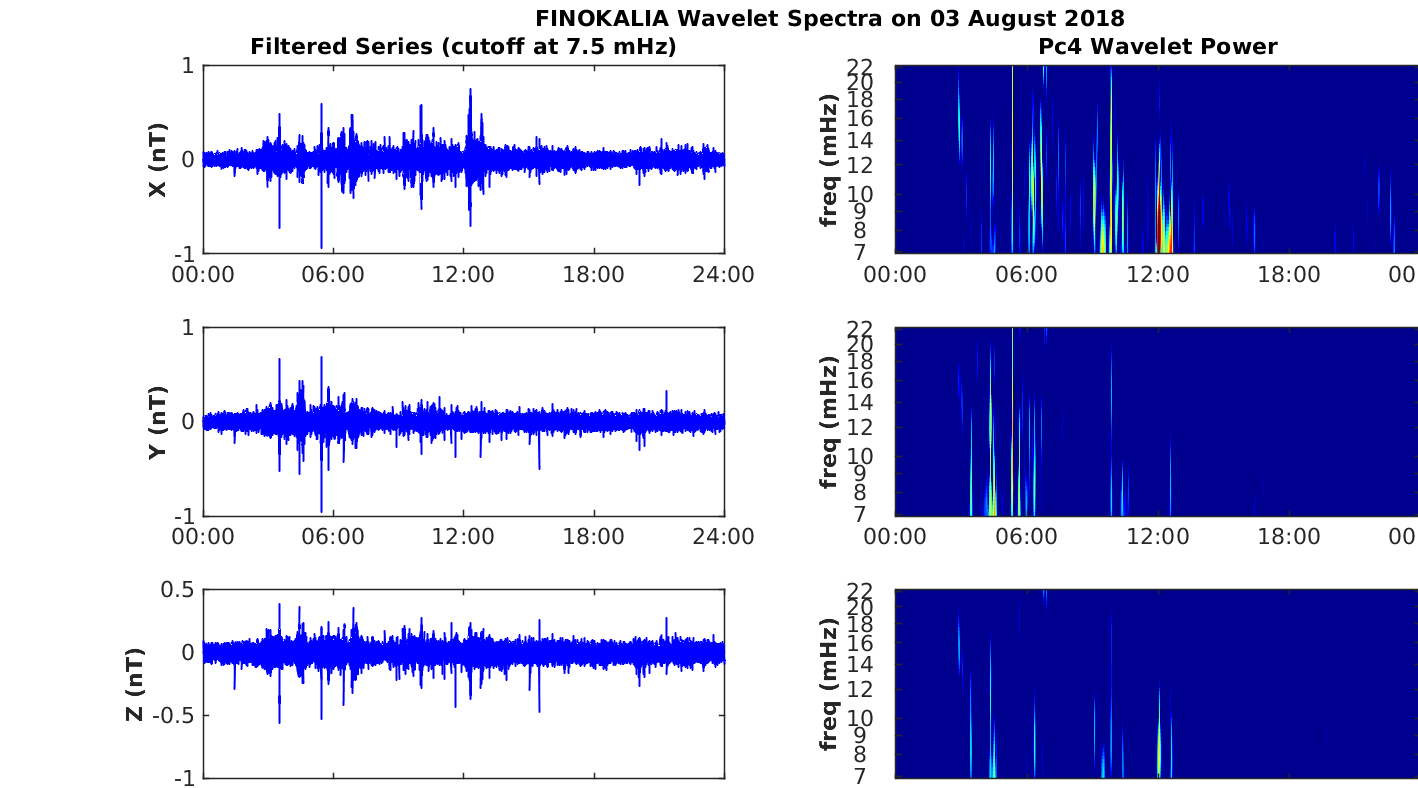 FINOKALIA Wavelet Spectra on 03 August 2018

Filtered Series (cutoff at 7.5 mHz)

X (nT)
1
0
-1
00:00 06:00 12:00 18:00 24:00

Y (nT)
1
0
-1
00:00 06:00 12:00 18:00 24:00

Z (nT)
0.5
0
-0.5
-1

Pc4 Wavelet Power

freq (mHz)
22
20
18
16
14
12
10
9
8
7
00:00 06:00 12:00 18:00 00

freq (mHz)
22
20
18
16
14
12
10
9
8
7
00:00 06:00 12:00 18:00 00

freq (mHz)
22
20
18
16
14
12
10
9
8
7